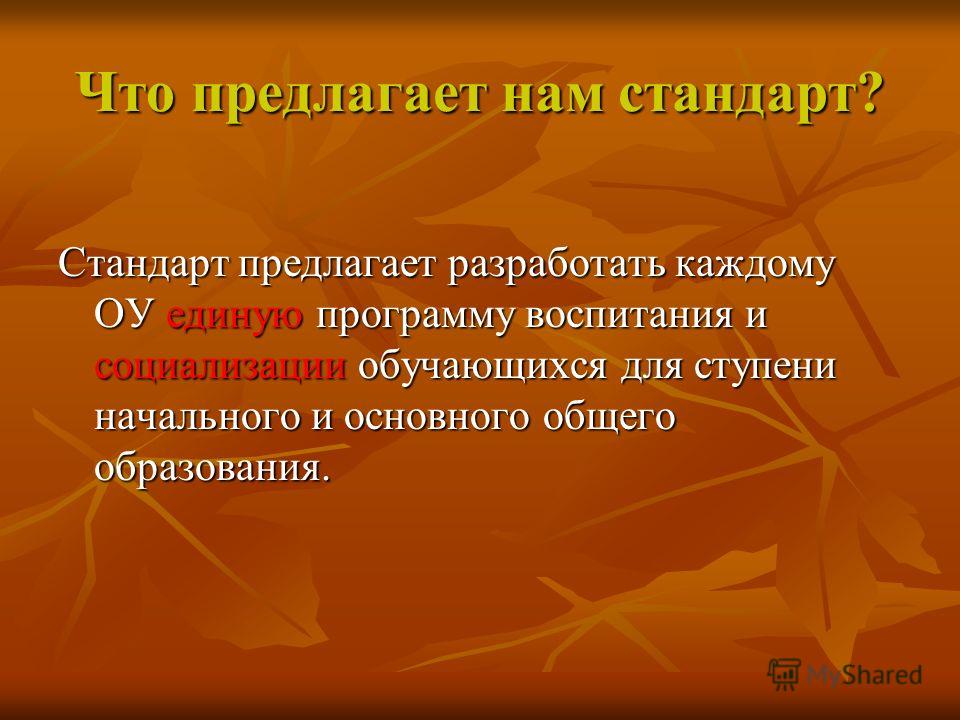 Что предлагает нам стандарт?

Стандарт предлагает разработать каждому ОУ единую программу воспитания и социализации обучающихся для ступени начального и основного общего образования.

MyShared